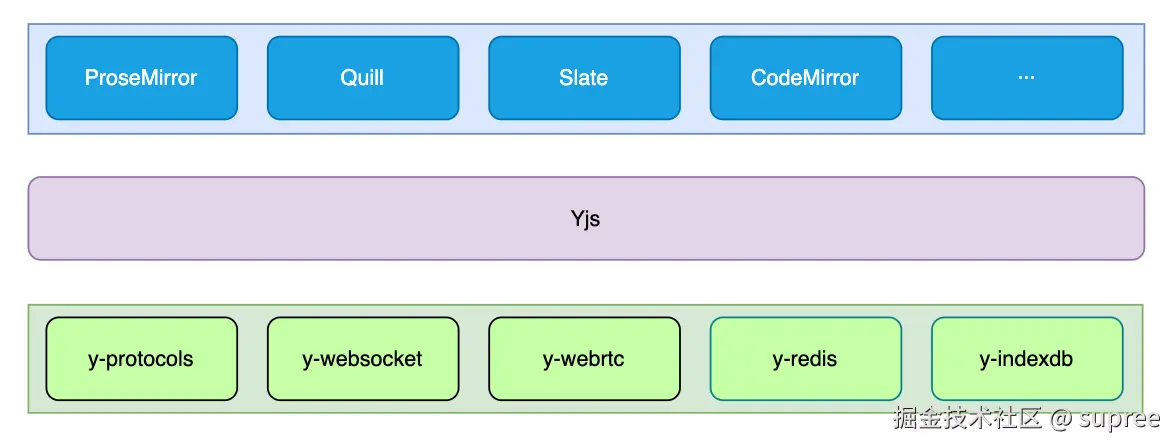 ProseMirror

Quill

Slate

CodeMirror

...

Yjs

y-protocols

y-websocket

y-webrtc

y-redis

y-indexdb

掘金技术社区 @ supree